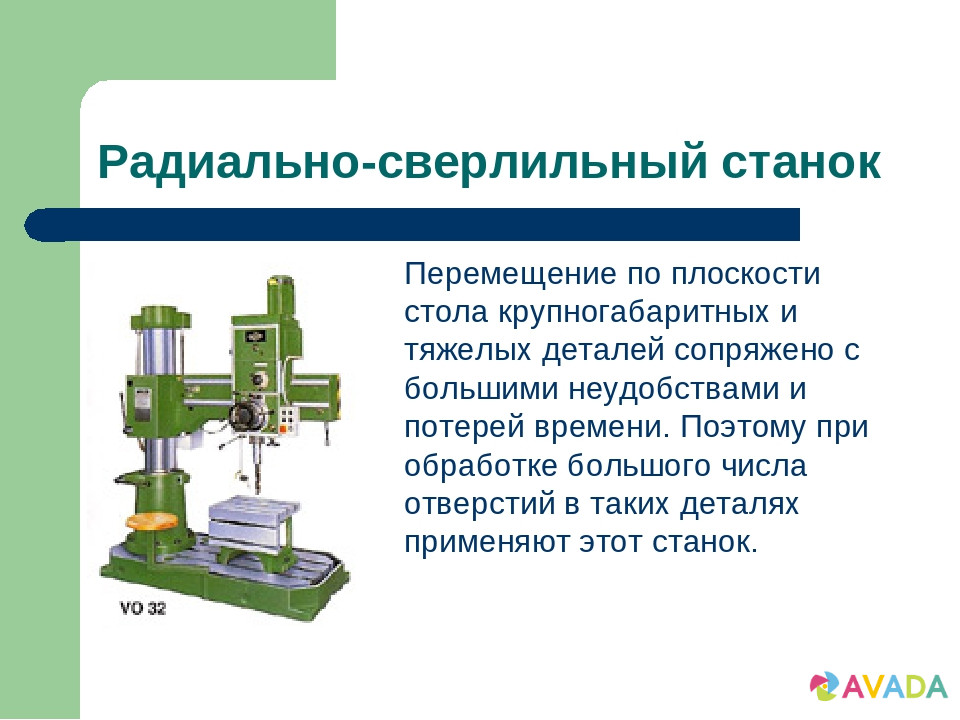 Радиально-сверлильный станок

VO 32

Перемещение по плоскости стола крупногабаритных и тяжелых деталей сопряжено с большими неудобствами и потерей времени. Поэтому при обработке большого числа отверстий в таких деталях применяют этот станок.

AVADA